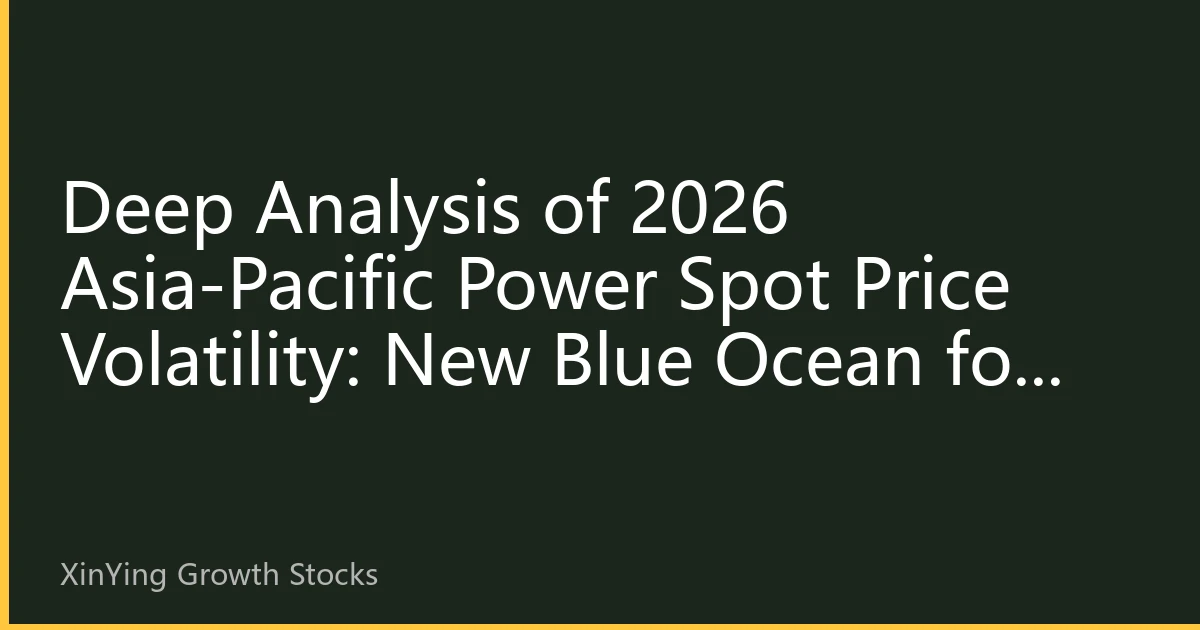 Deep Analysis of 2026 Asia-Pacific Power Spot Price Volatility: New Blue Ocean fo...

XinYing Growth Stocks